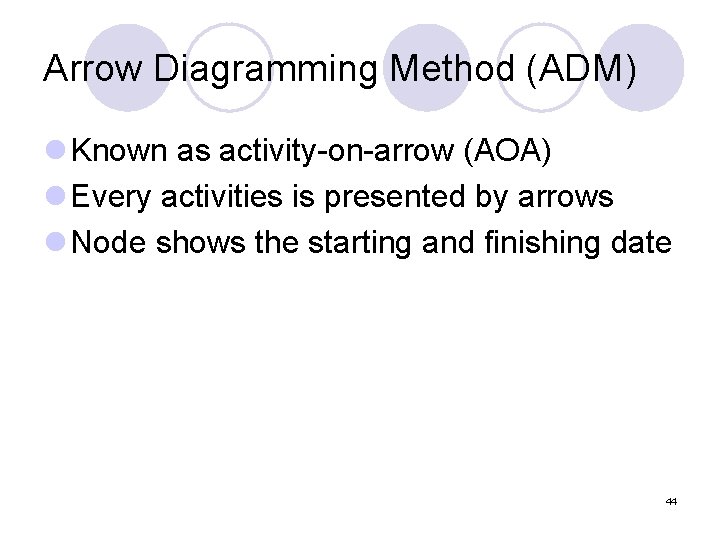 Arrow Diagramming Method (ADM)

Known as activity-on-arrow (AOA)

Every activities is presented by arrows

Node shows the starting and finishing date

44